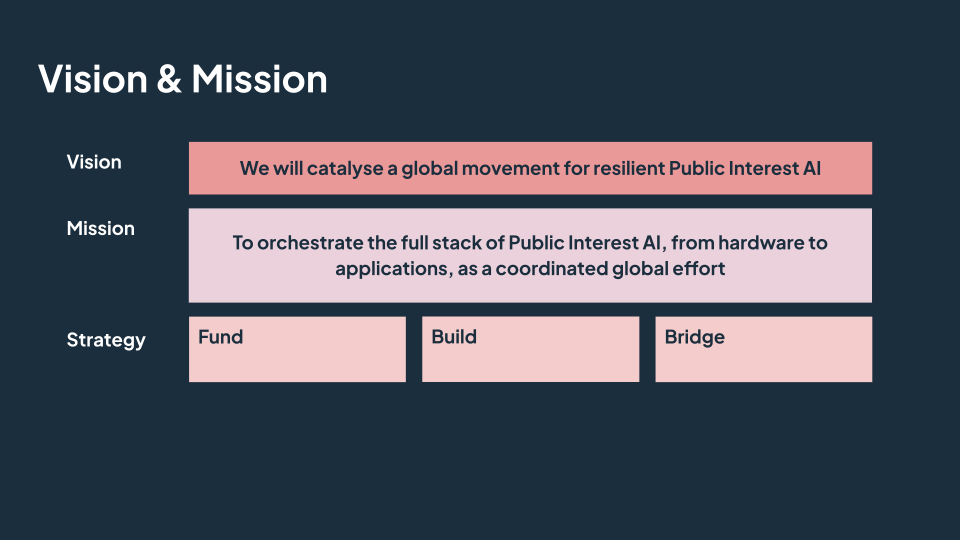 Vision & Mission

Vision

We will catalyse a global movement for resilient Public Interest AI

Mission

To orchestrate the full stack of Public Interest AI, from hardware to applications, as a coordinated global effort

Strategy

Fund

Build

Bridge